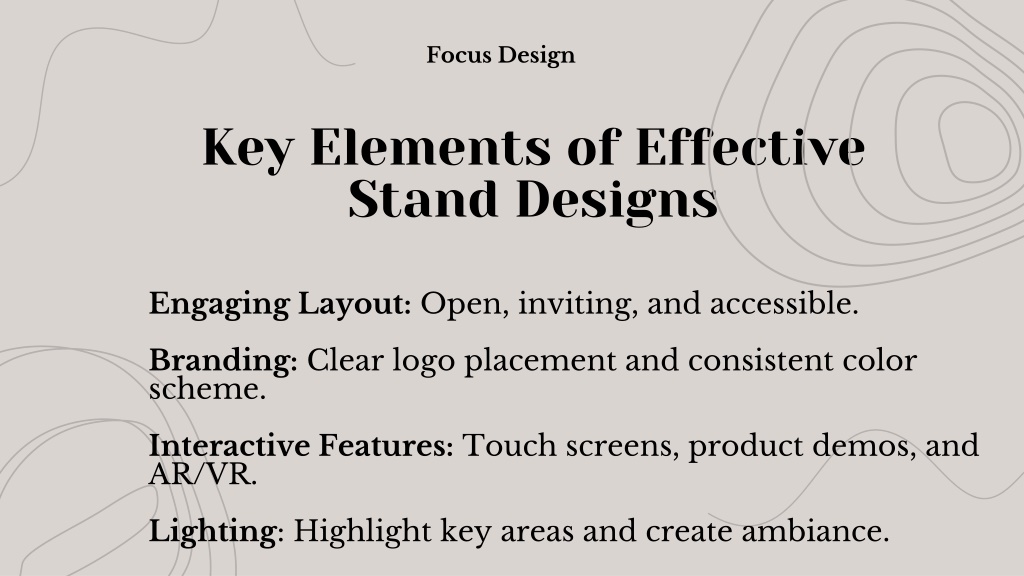 Focus Design

Key Elements of Effective Stand Designs

Engaging Layout: Open, inviting, and accessible.

Branding: Clear logo placement and consistent color scheme.

Interactive Features: Touch screens, product demos, and AR/VR.

Lighting: Highlight key areas and create ambiance.